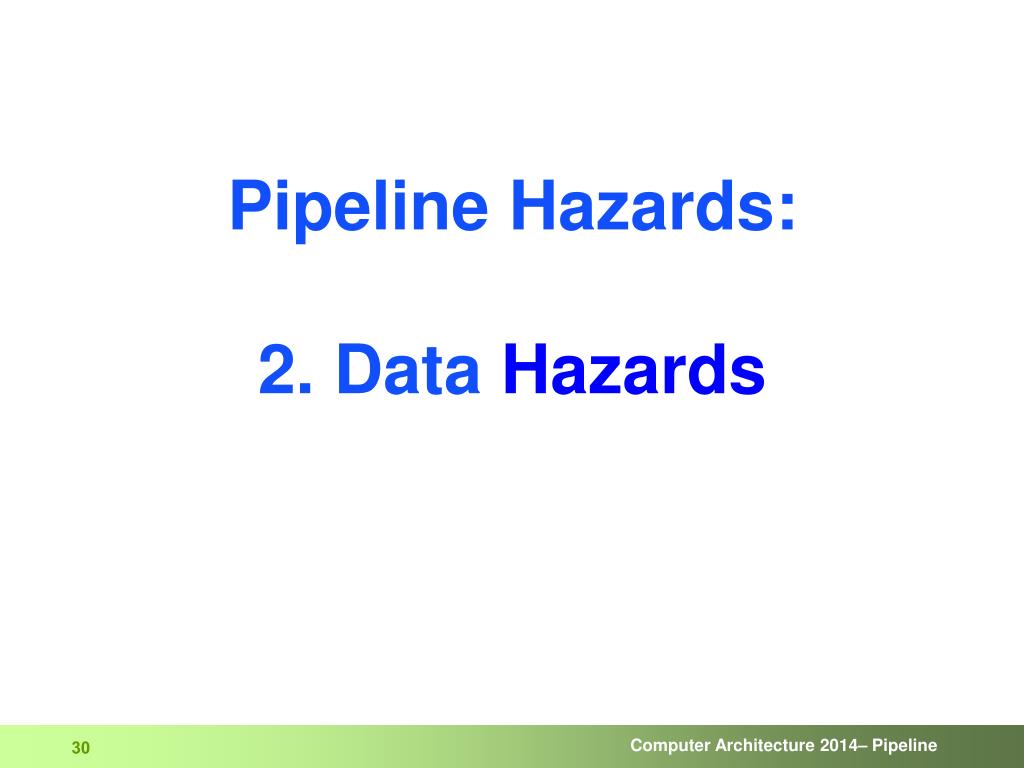 Pipeline Hazards:

2. Data Hazards

30

Computer Architecture 2014– Pipeline